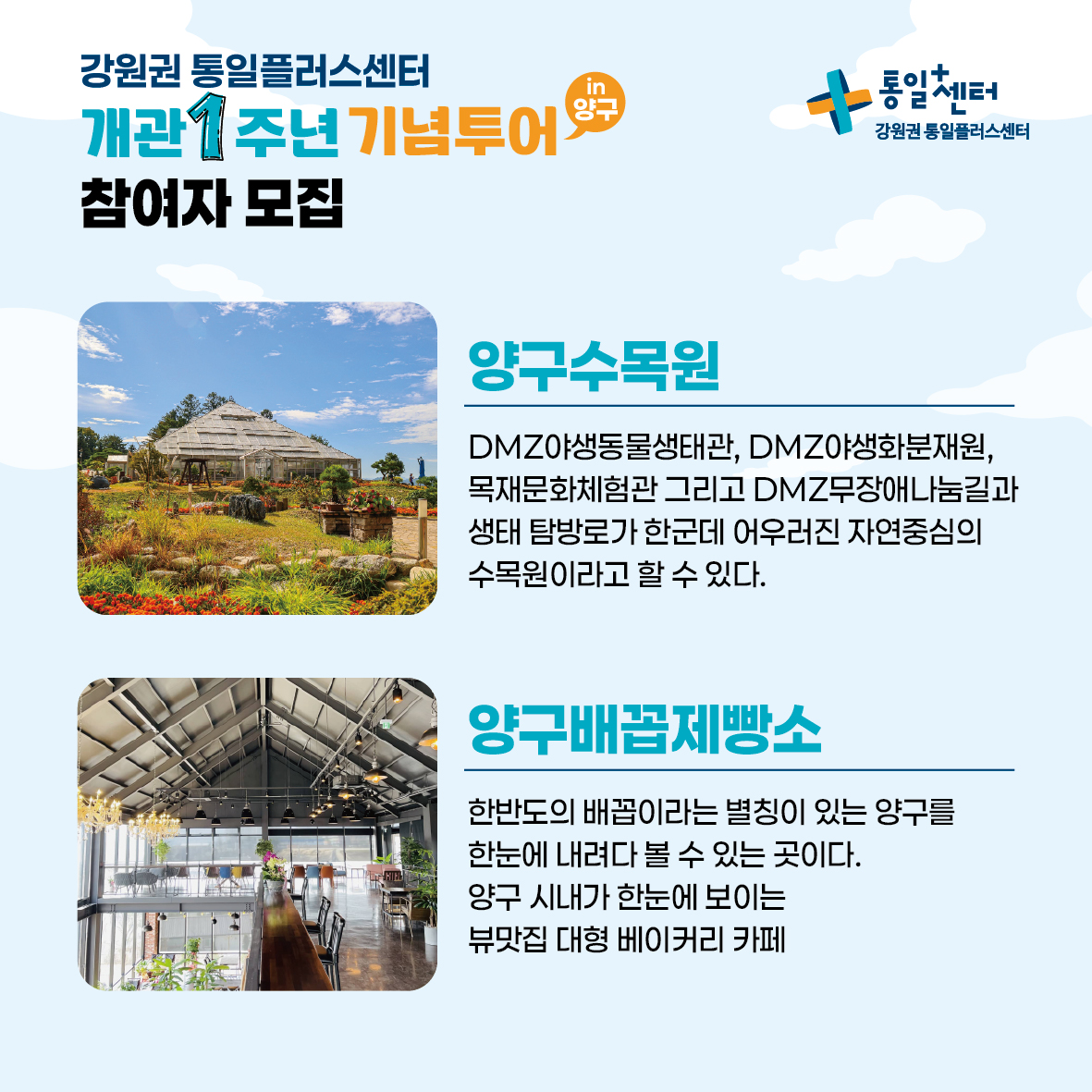 강원권 통일플러스센터

개관 1 주년 기념투어 in 양구

참여자 모집

통일+센터
강원권 통일플러스센터

양구수목원

DMZ야생동물생태관, DMZ야생화분재원, 목재문화체험관 그리고 DMZ무장애나눔길과 생태 탐방로가 한군데 어우러진 자연중심의 수목원이라고 할 수 있다.

양구배꼽제빵소

한반도의 배꼽이라는 별칭이 있는 양구를 한눈에 내려다 볼 수 있는 곳이다.
양구 시내가 한눈에 보이는
뷰맛집 대형 베이커리 카페